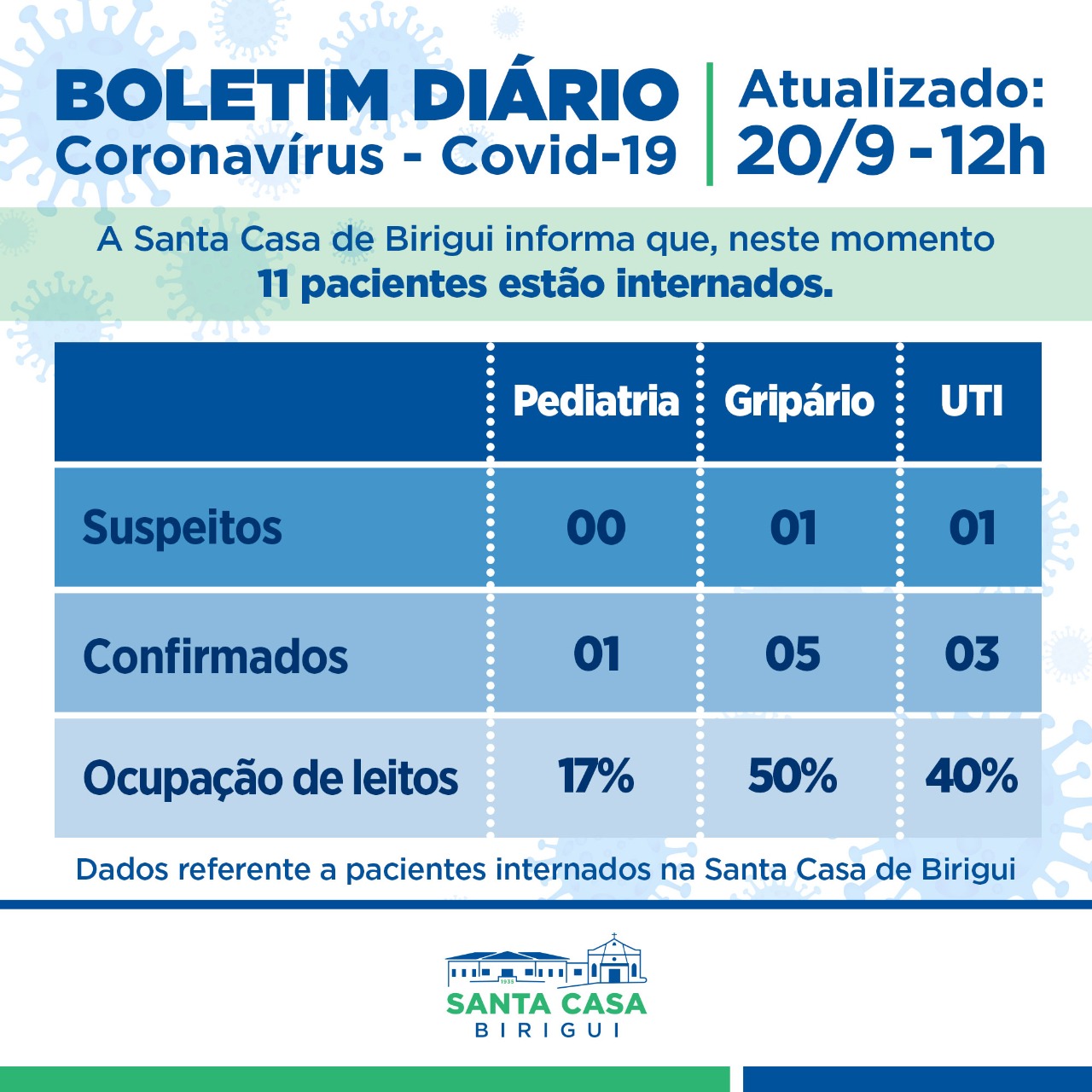 BOLETIM DIÁRIO
Coronavírus - Covid-19

Atualizado:
20/9 - 12h

A Santa Casa de Birigui informa que, neste momento
11 pacientes estão internados.

| | Pediatria | Gripário | UTI |
|---|---|---|---|
| Suspeitos | 00 | 01 | 01 |
| Confirmados | 01 | 05 | 03 |
| Ocupação de leitos | 17% | 50% | 40% |

Dados referente a pacientes internados na Santa Casa de Birigui

1935
SANTA CASA
BIRIGUI